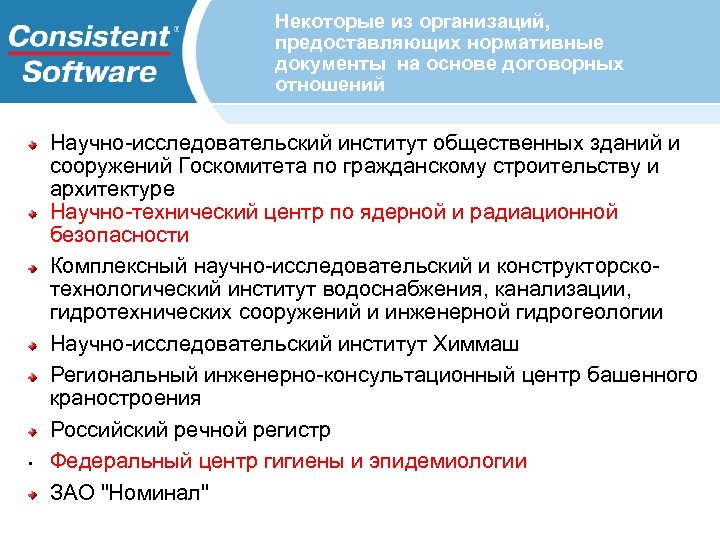 Consistent Software

Некоторые из организаций, предоставляющих нормативные документы на основе договорных отношений

Научно-исследовательский институт общественных зданий и сооружений Госкомитета по гражданскому строительству и архитектуре

Научно-технический центр по ядерной и радиационной безопасности

Комплексный научно-исследовательский и конструкторско-технологический институт водоснабжения, канализации, гидротехнических сооружений и инженерной гидрогеологии

Научно-исследовательский институт Химмаш

Региональный инженерно-консультационный центр башенного краностроения

Российский речной регистр

Федеральный центр гигиены и эпидемиологии

ЗАО "Номинал"